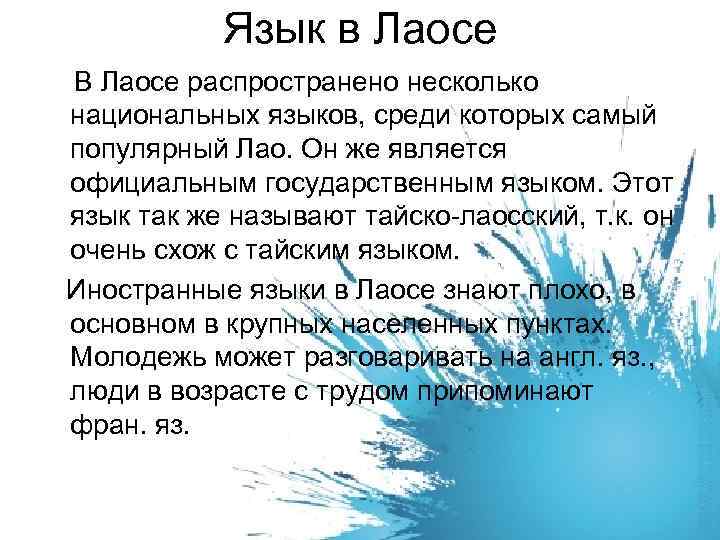 Язык в Лаосе

В Лаосе распространено несколько национальных языков, среди которых самый популярный Лао. Он же является официальным государственным языком. Этот язык так же называют тайско-лаосский, т.к. он очень схож с тайским языком.

Иностранные языки в Лаосе знают плохо, в основном в крупных населенных пунктах. Молодежь может разговаривать на англ. яз., люди в возрасте с трудом припоминают фран. яз.